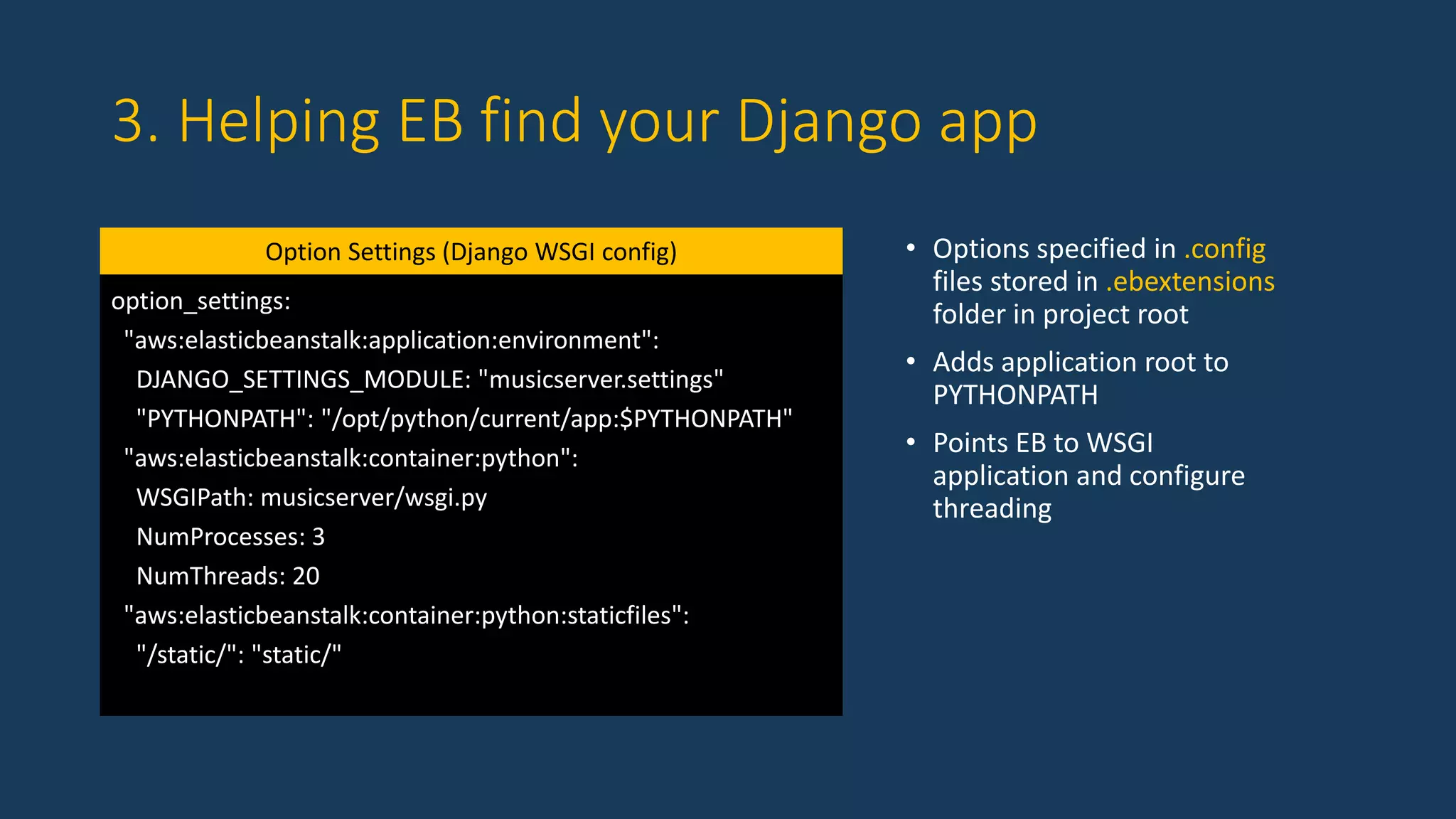 3. Helping EB find your Django app

Option Settings (Django WSGI config)

option_settings:
  "aws:elasticbeanstalk:application:environment":
    DJANGO_SETTINGS_MODULE: "musicserver.settings"
    "PYTHONPATH": "/opt/python/current/app:$PYTHONPATH"
  "aws:elasticbeanstalk:container:python":
    WSGIPath: musicserver/wsgi.py
    NumProcesses: 3
    NumThreads: 20
  "aws:elasticbeanstalk:container:python:staticfiles":
    "/static/": "static/"

• Options specified in .config files stored in .ebextensions folder in project root

• Adds application root to PYTHONPATH

• Points EB to WSGI application and configure threading